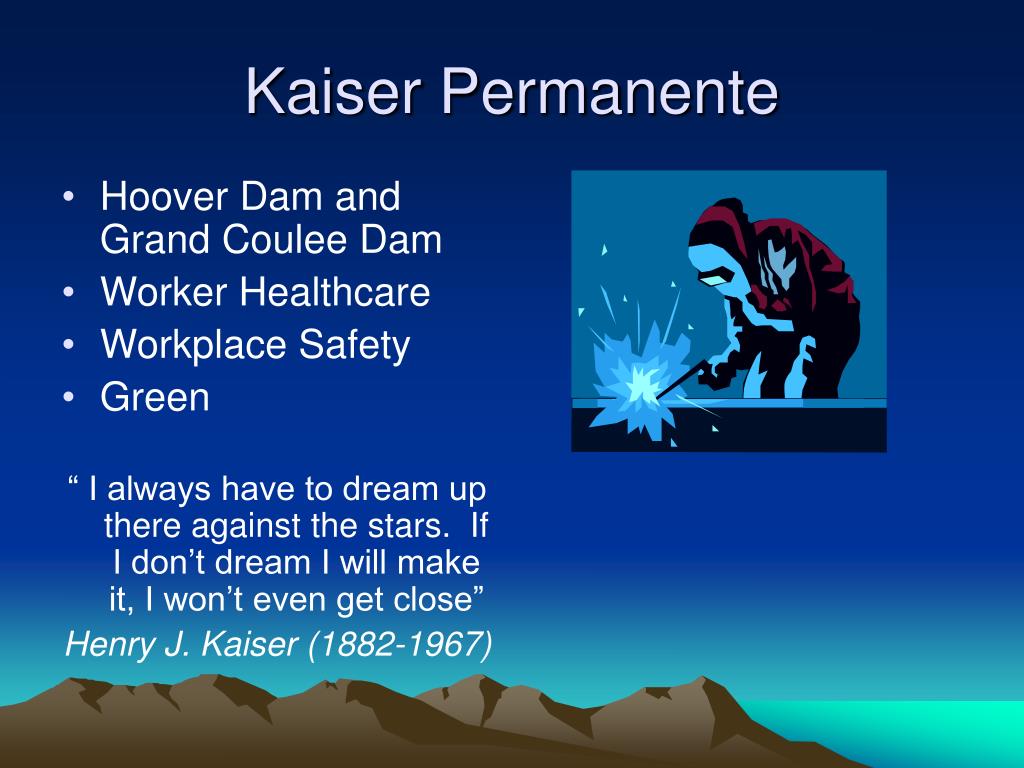 Kaiser Permanente

• Hoover Dam and Grand Coulee Dam
• Worker Healthcare
• Workplace Safety
• Green

“ I always have to dream up there against the stars. If I don’t dream I will make it, I won’t even get close”
Henry J. Kaiser (1882-1967)